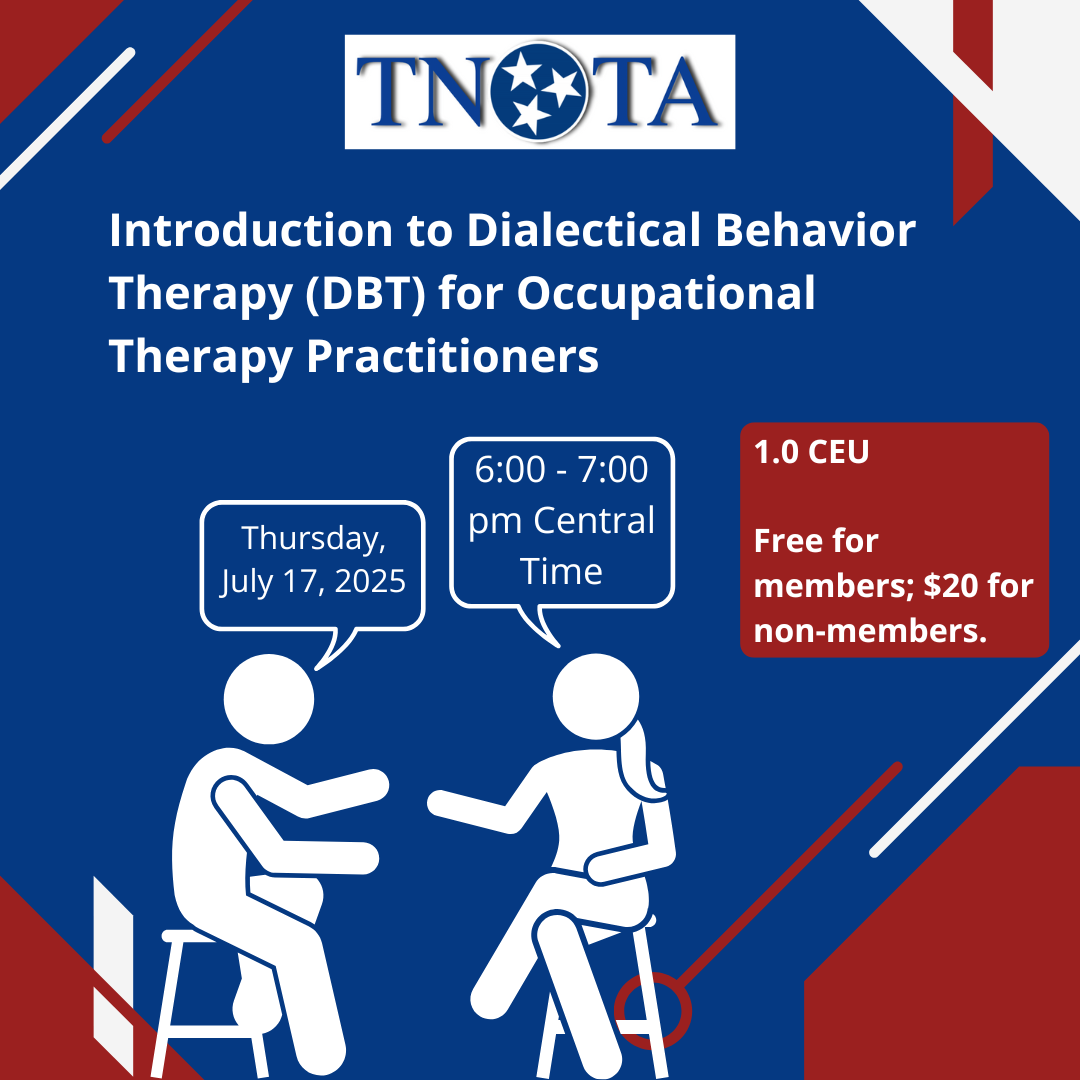 TNOTA

Introduction to Dialectical Behavior Therapy (DBT) for Occupational Therapy Practitioners

Thursday, July 17, 2025

6:00 - 7:00 pm Central Time

1.0 CEU

Free for members; $20 for non-members.